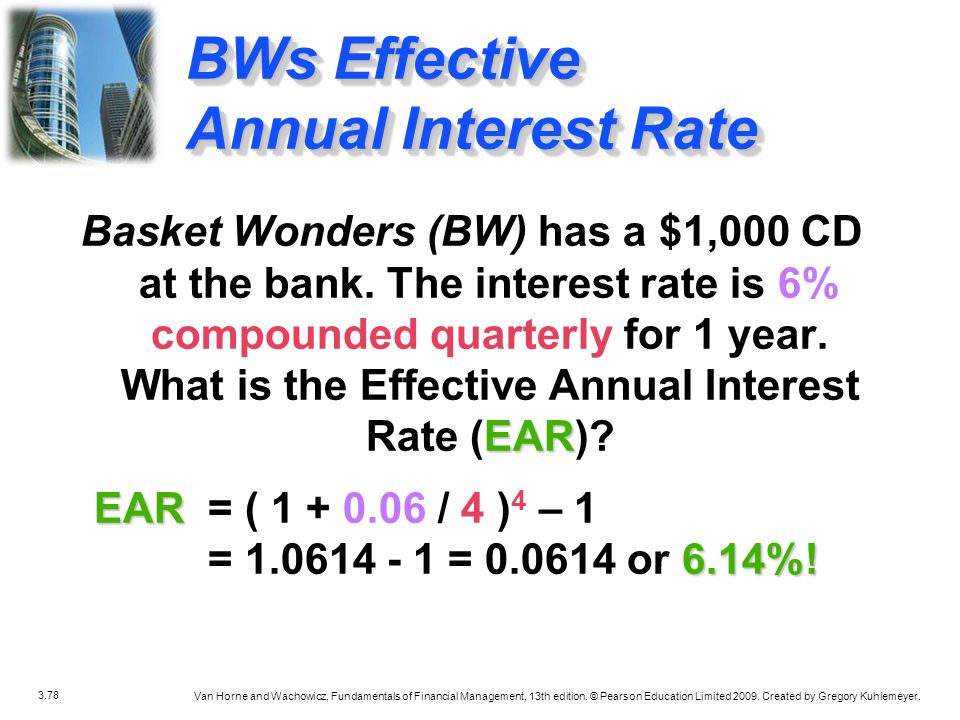 BWs Effective Annual Interest Rate

Basket Wonders (BW) has a \$1,000 CD at the bank. The interest rate is 6% compounded quarterly for 1 year. What is the Effective Annual Interest Rate (EAR)?

EAR $= ( 1 + 0.06 / 4 )^4 – 1$
$= 1.0614 - 1 = 0.0614$ or 6.14%!

3.78

Van Horne and Wachowicz, Fundamentals of Financial Management, 13th edition. © Pearson Education Limited 2009. Created by Gregory Kuhlemeyer.